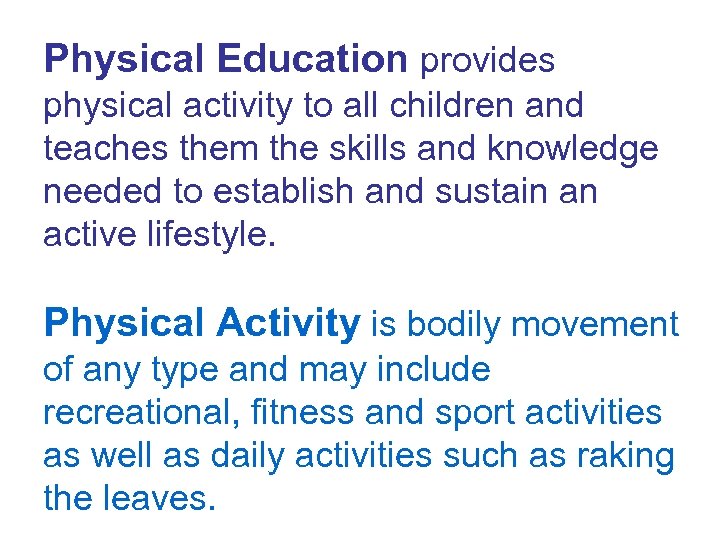 Physical Education provides physical activity to all children and teaches them the skills and knowledge needed to establish and sustain an active lifestyle.

Physical Activity is bodily movement of any type and may include recreational, fitness and sport activities as well as daily activities such as raking the leaves.